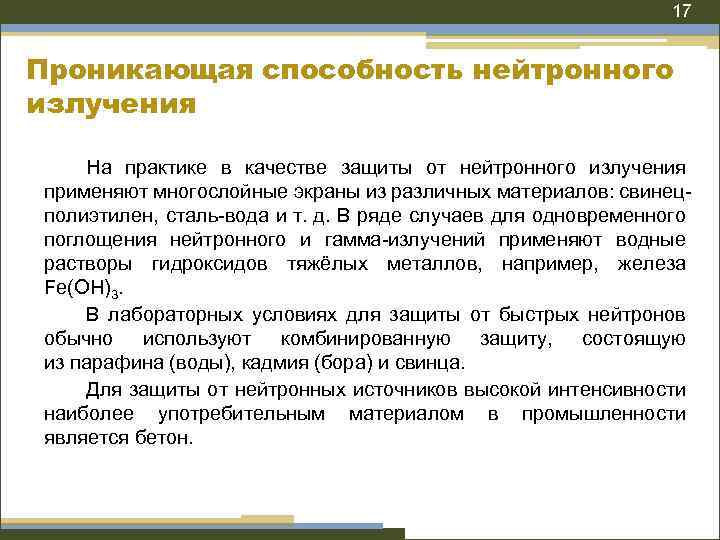 17

Проникающая способность нейтронного излучения

На практике в качестве защиты от нейтронного излучения применяют многослойные экраны из различных материалов: свинец-полиэтилен, сталь-вода и т. д. В ряде случаев для одновременного поглощения нейтронного и гамма-излучений применяют водные растворы гидроксидов тяжёлых металлов, например, железа $Fe(OH)_3$.

В лабораторных условиях для защиты от быстрых нейтронов обычно используют комбинированную защиту, состоящую из парафина (воды), кадмия (бора) и свинца.

Для защиты от нейтронных источников высокой интенсивности наиболее употребительным материалом в промышленности является бетон.